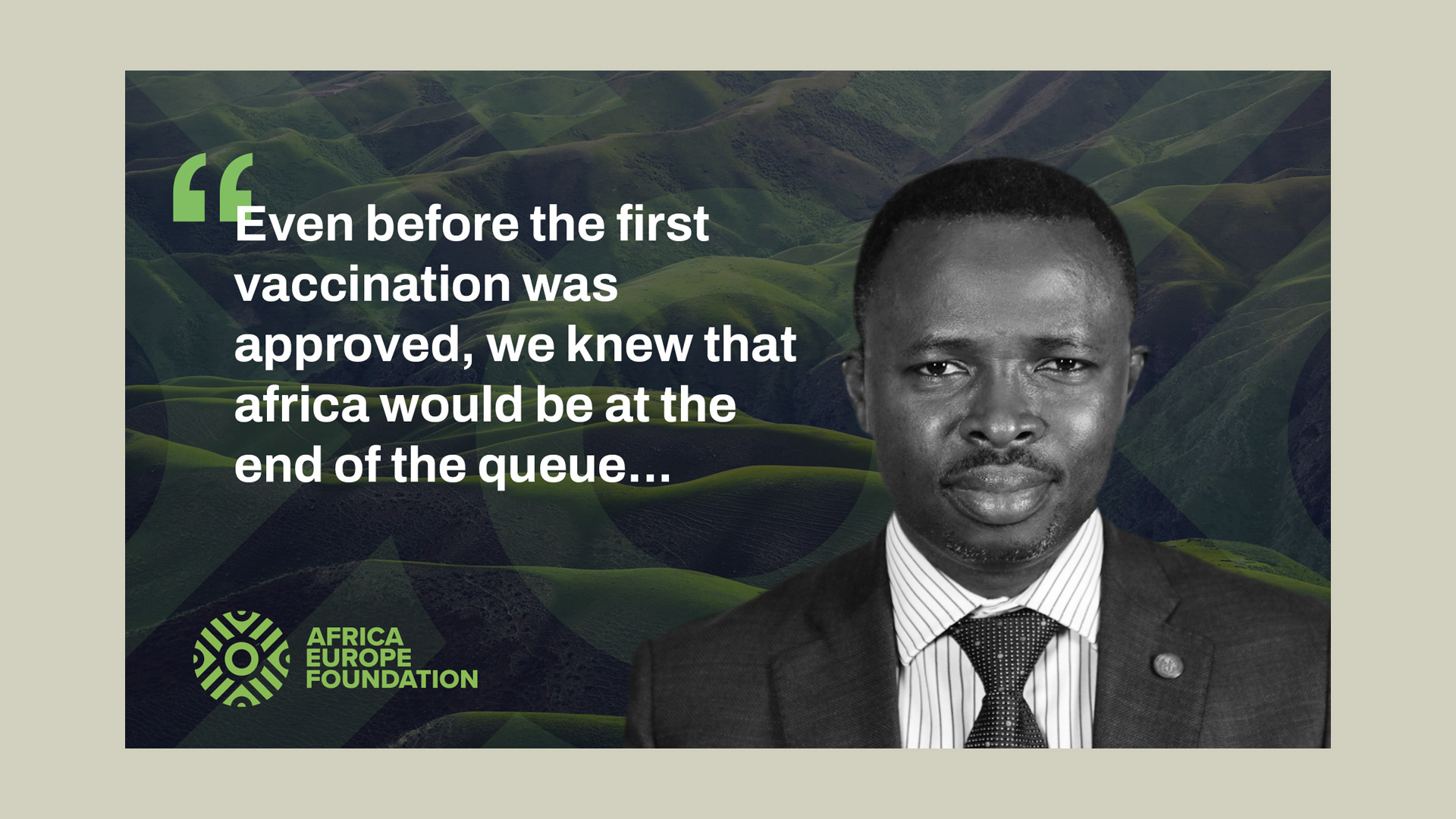 “Even before the first vaccination was approved, we knew that africa would be at the end of the queue…

AFRICA EUROPE FOUNDATION